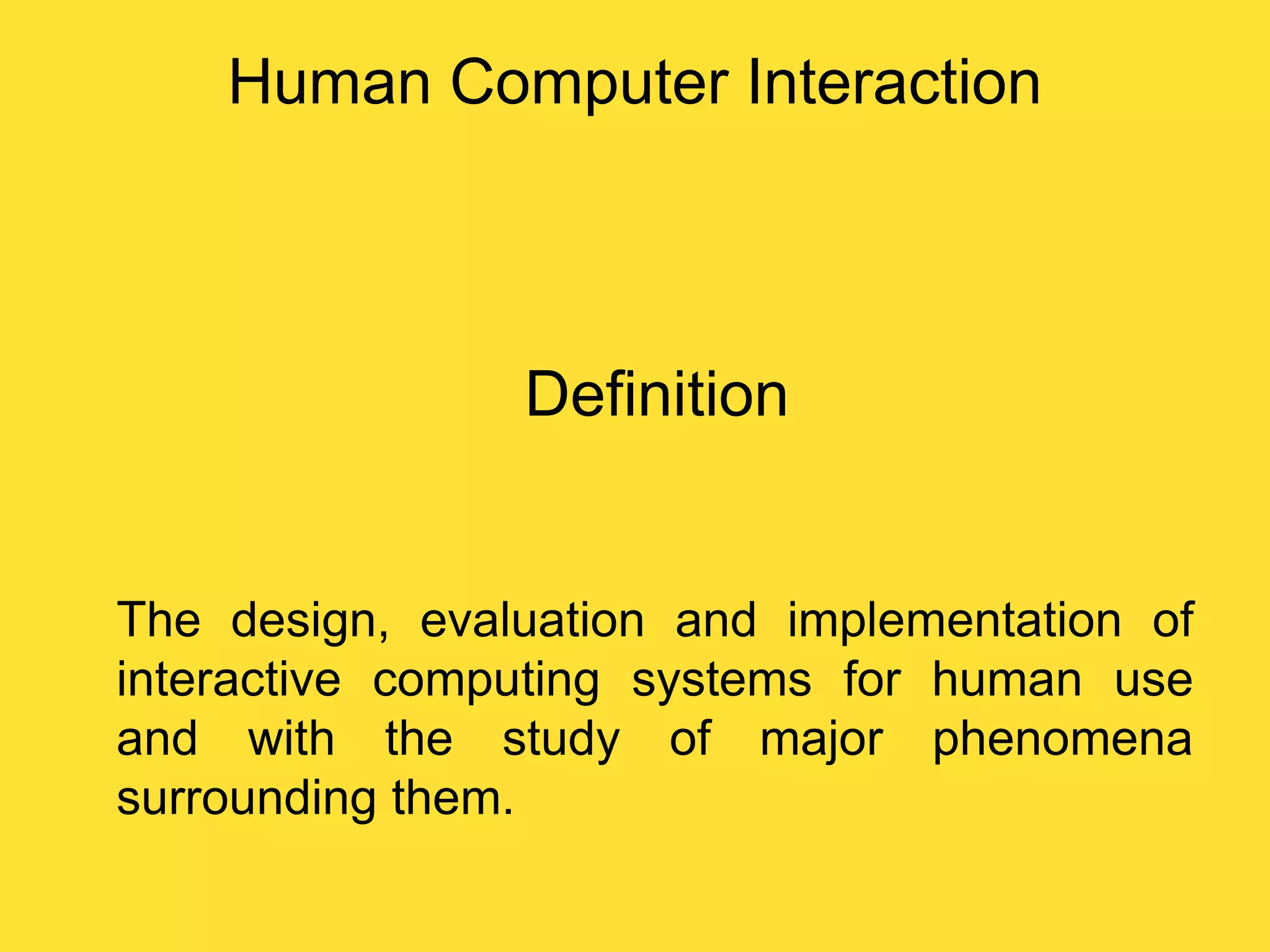 Human Computer Interaction

Definition

The design, evaluation and implementation of interactive computing systems for human use and with the study of major phenomena surrounding them.